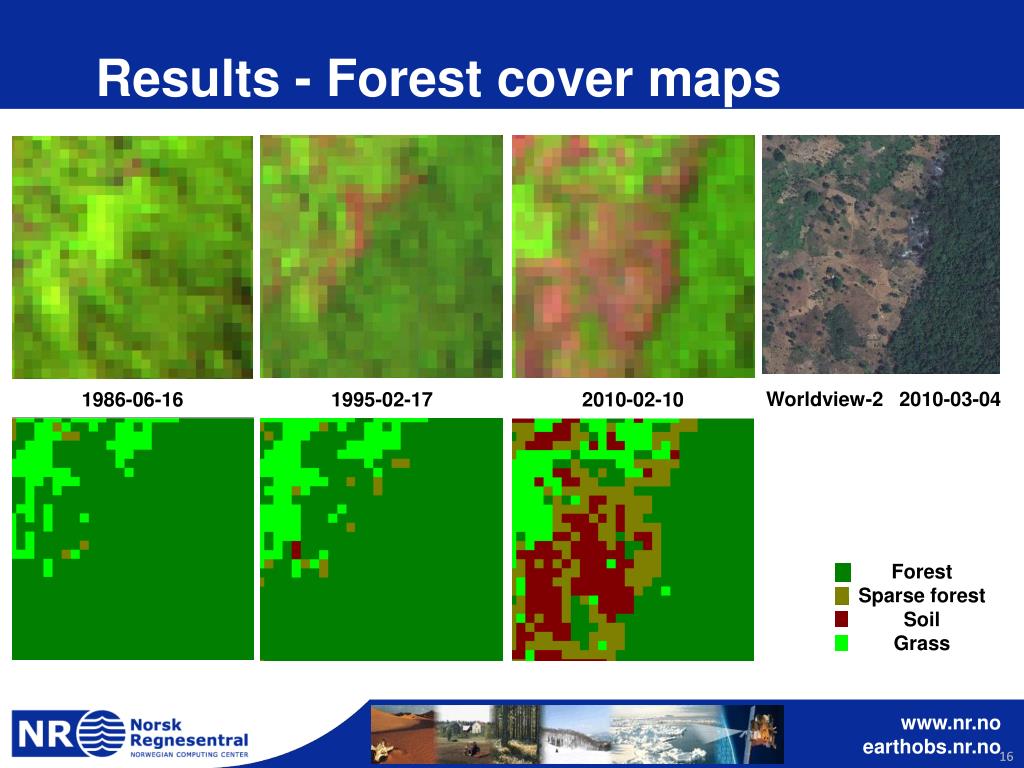 Results - Forest cover maps

1986-06-16

1995-02-17

2010-02-10

Worldview-2 2010-03-04

Forest
Sparse forest
Soil
Grass

NR Norsk Regnesentral
NORWEGIAN COMPUTING CENTER

www.nr.no
earthobs.nr.no

16